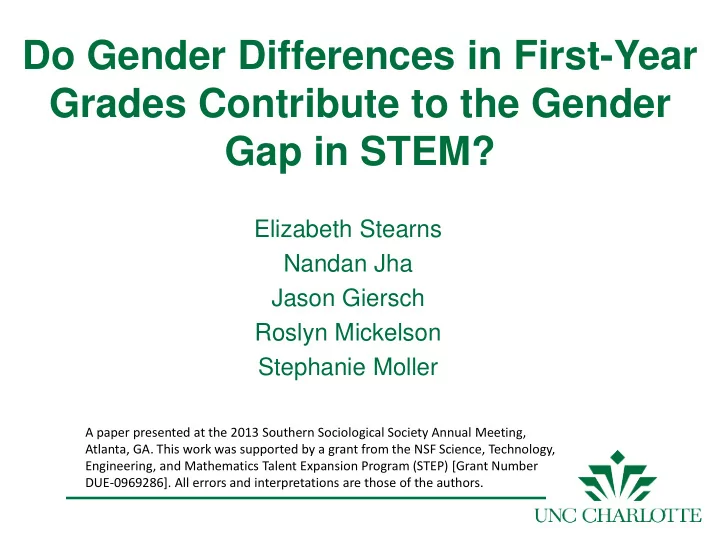 Do Gender Differences in First-Year Grades Contribute to the Gender Gap in STEM?

Elizabeth Stearns
Nandan Jha
Jason Giersch
Roslyn Mickelson
Stephanie Moller

A paper presented at the 2013 Southern Sociological Society Annual Meeting, Atlanta, GA. This work was supported by a grant from the NSF Science, Technology, Engineering, and Mathematics Talent Expansion Program (STEP) [Grant Number DUE-0969286]. All errors and interpretations are those of the authors.

UNC CHARLOTTE